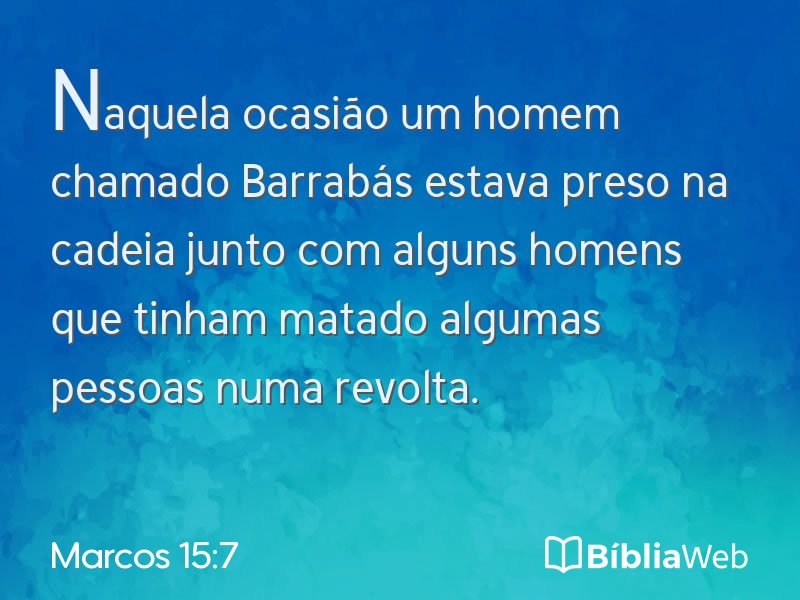 Naquela ocasião um homem chamado Barrabás estava preso na cadeia junto com alguns homens que tinham matado algumas pessoas numa revolta.

Marcos 15:7

BíbliaWeb